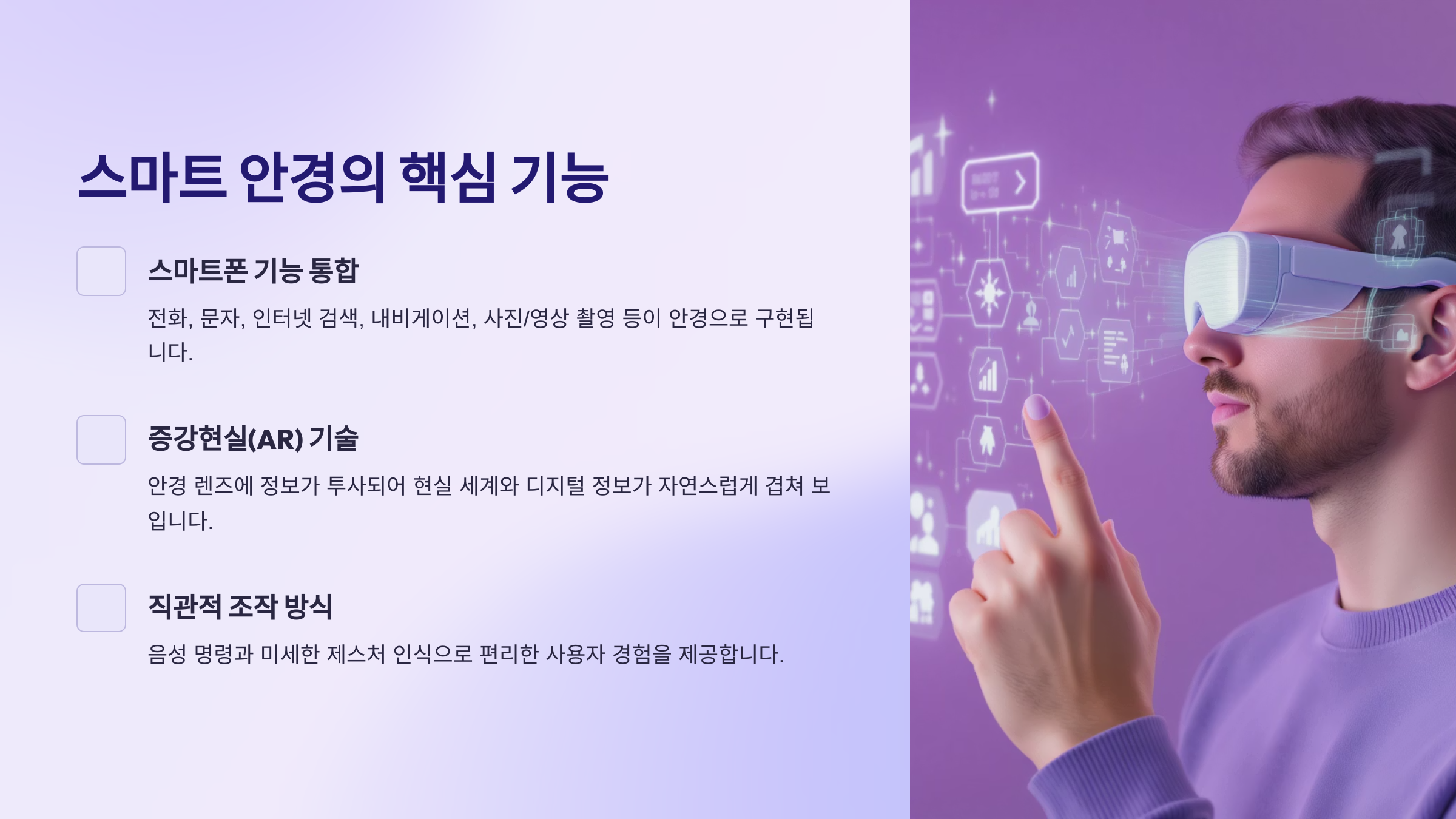 스마트 안경의 핵심 기능

스마트폰 기능 통합

전화, 문자, 인터넷 검색, 내비게이션, 사진/영상 촬영 등이 안경으로 구현됩니다.

증강현실(AR) 기술

안경 렌즈에 정보가 투사되어 현실 세계와 디지털 정보가 자연스럽게 겹쳐 보입니다.

직관적 조작 방식

음성 명령과 미세한 제스처 인식으로 편리한 사용자 경험을 제공합니다.